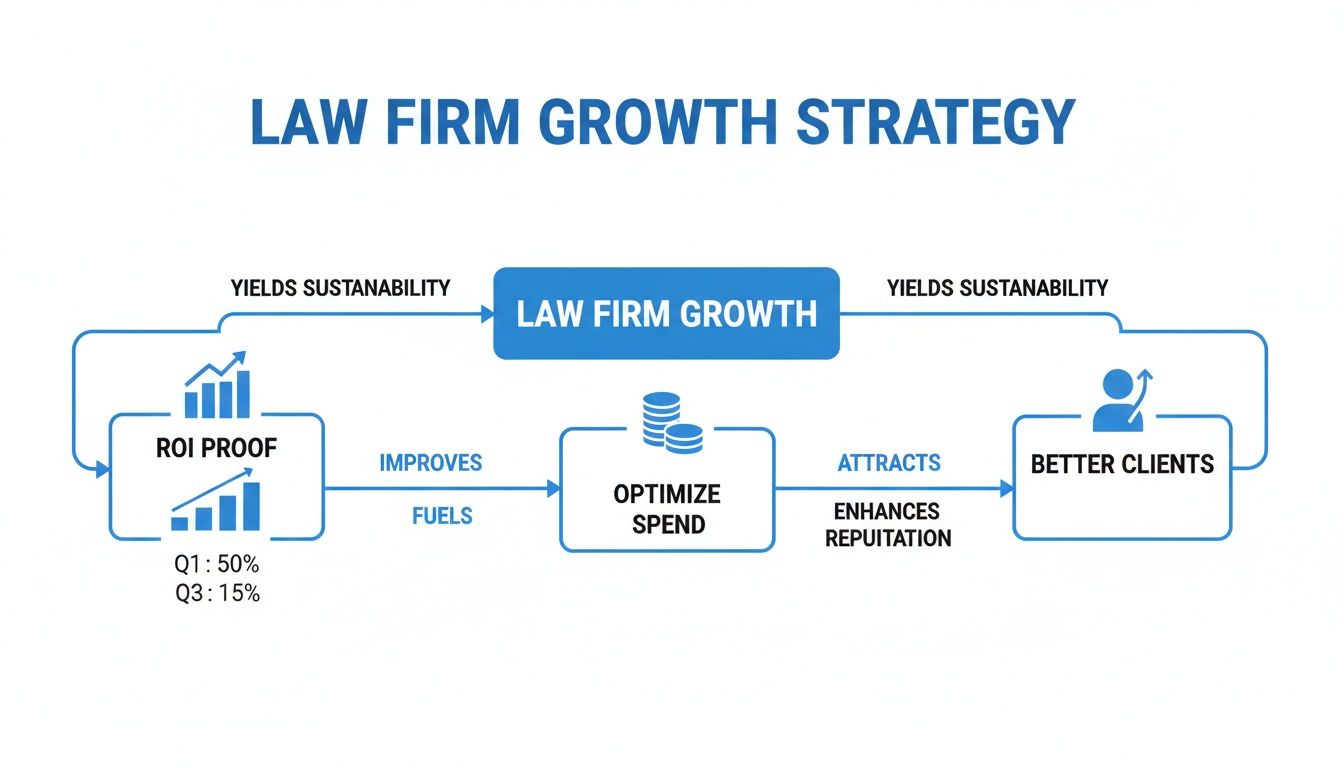 LAW FIRM GROWTH STRATEGY

YIELDS SUSTANABILITY

LAW FIRM GROWTH

YIELDS SUSTANABILITY

ROI PROOF

Q1 : 50%
Q3 : 15%

IMPROVES

FUELS

OPTIMIZE SPEND

ATTRACTS

ENHANCES REPUITATION

BETTER CLIENTS